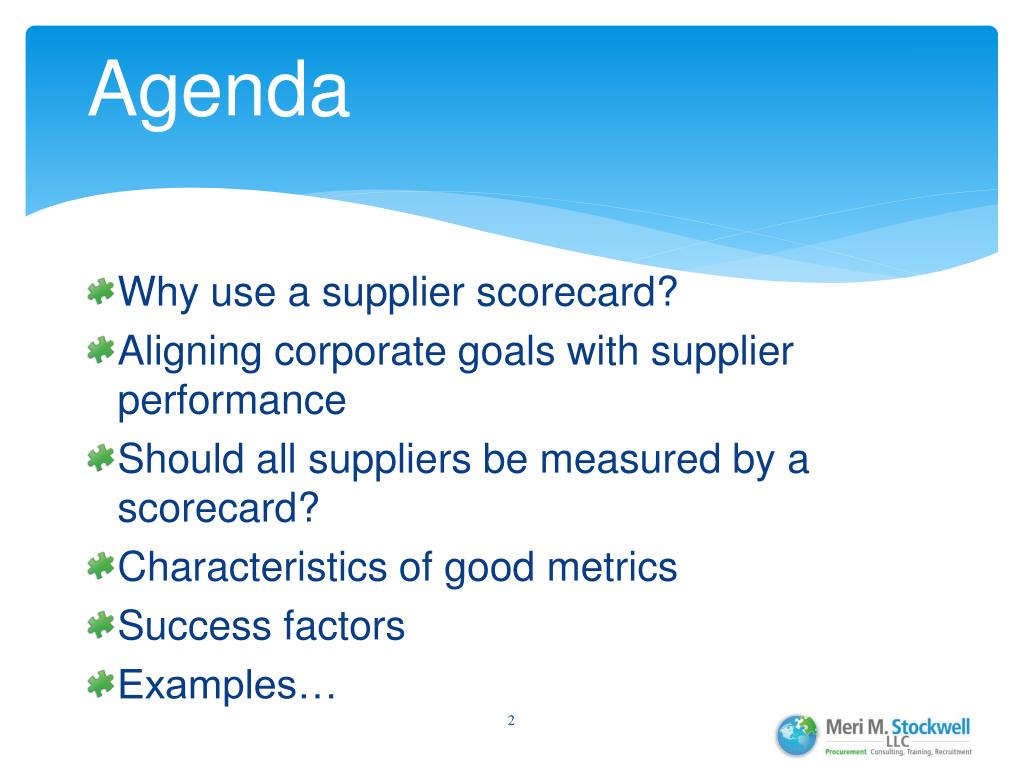 Agenda

Why use a supplier scorecard?

Aligning corporate goals with supplier performance

Should all suppliers be measured by a scorecard?

Characteristics of good metrics

Success factors

Examples…

2

Meri M. Stockwell LLC
Procurement Consulting, Training, Recruitment